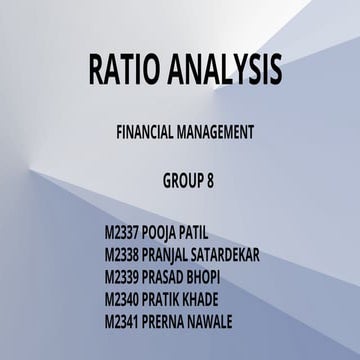 RATIO ANALYSIS

FINANCIAL MANAGEMENT

GROUP 8

M2337 POOJA PATIL
M2338 PRANJAL SATARDEKAR
M2339 PRASAD BHOPI
M2340 PRATIK KHADE
M2341 PRERNA NAWALE